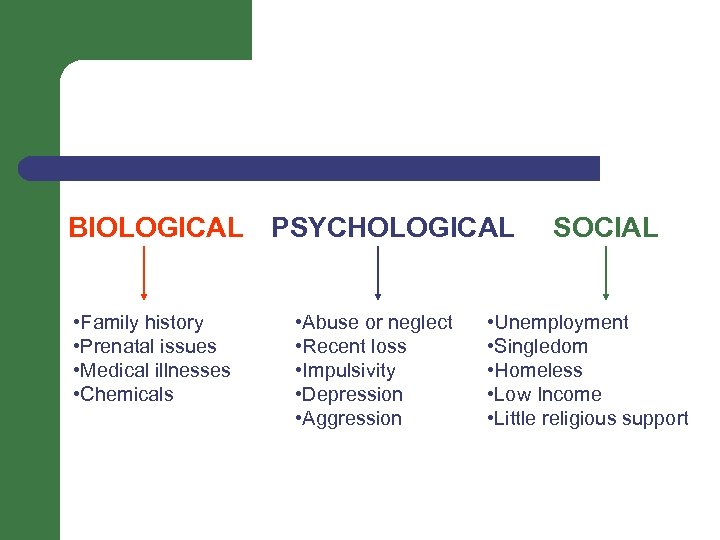 BIOLOGICAL

•Family history
•Prenatal issues
•Medical illnesses
•Chemicals

PSYCHOLOGICAL

•Abuse or neglect
•Recent loss
•Impulsivity
•Depression
•Aggression

SOCIAL

•Unemployment
•Singledom
•Homeless
•Low Income
•Little religious support